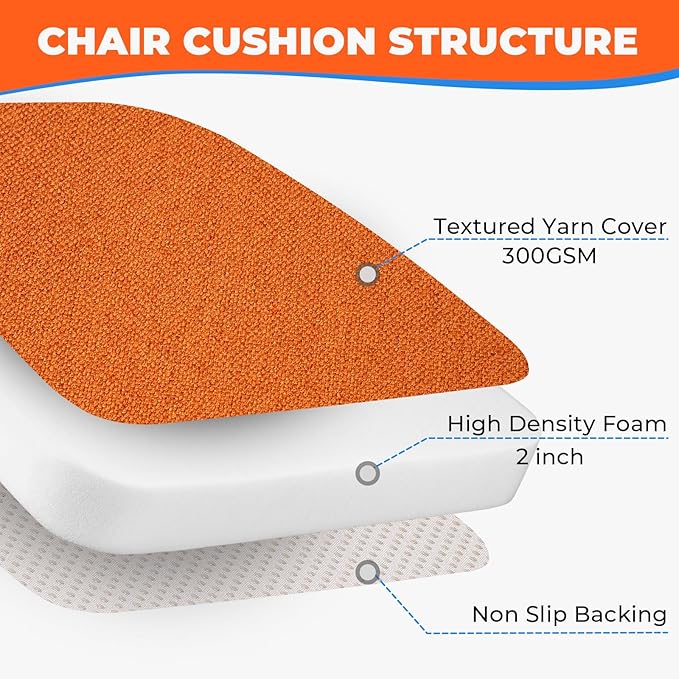 CHAIR CUSHION STRUCTURE

Textured Yarn Cover
300GSM

High Density Foam
2 inch

Non Slip Backing